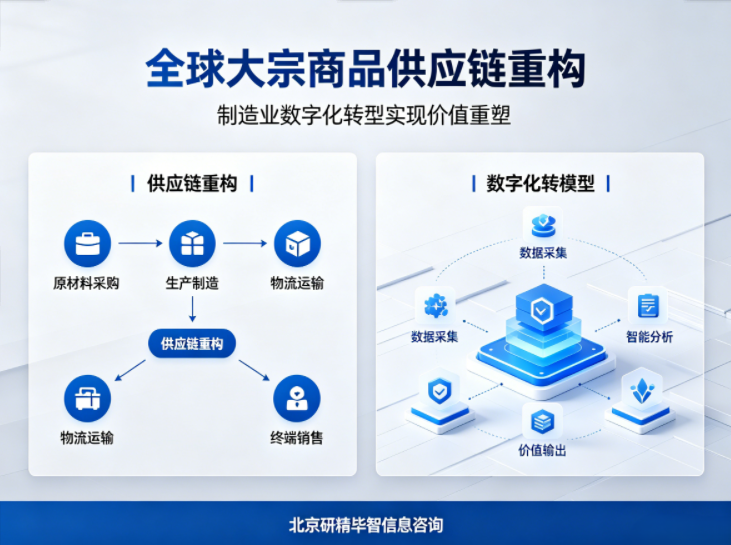 全球大宗商品供应链重构

制造业数字化转型实现价值重塑

供应链重构

原材料采购

生产制造

物流运输

供应链重构

物流运输

终端销售

数字化转模型

数据采集

数据采集

智能分析

价值输出

北京研精毕智信息咨询